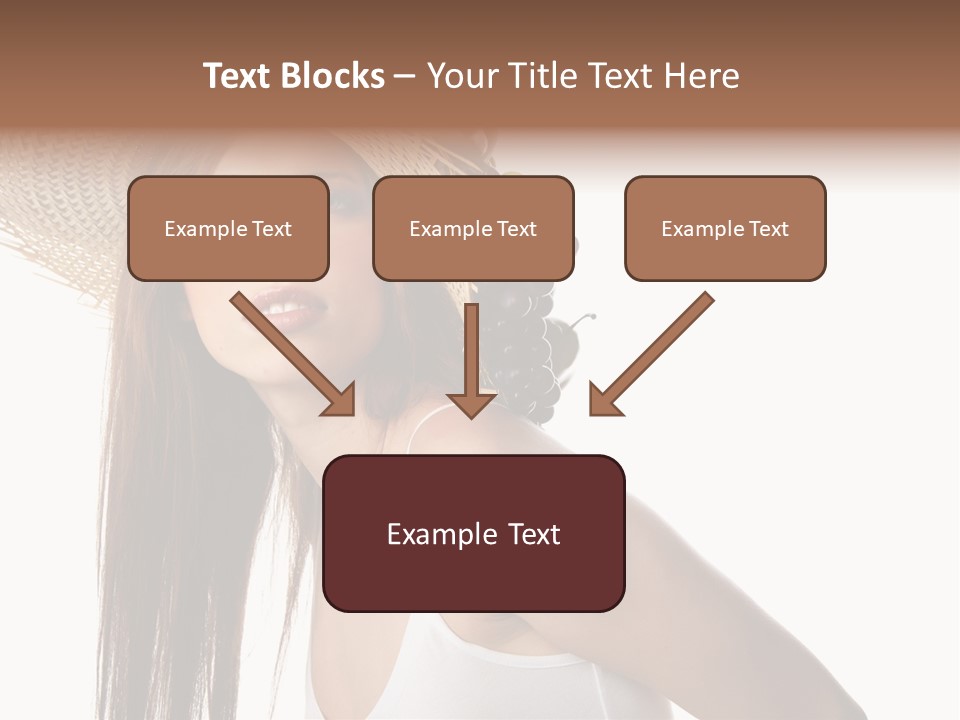 Text Blocks – Your Title Text Here

Example Text

Example Text

Example Text

Example Text